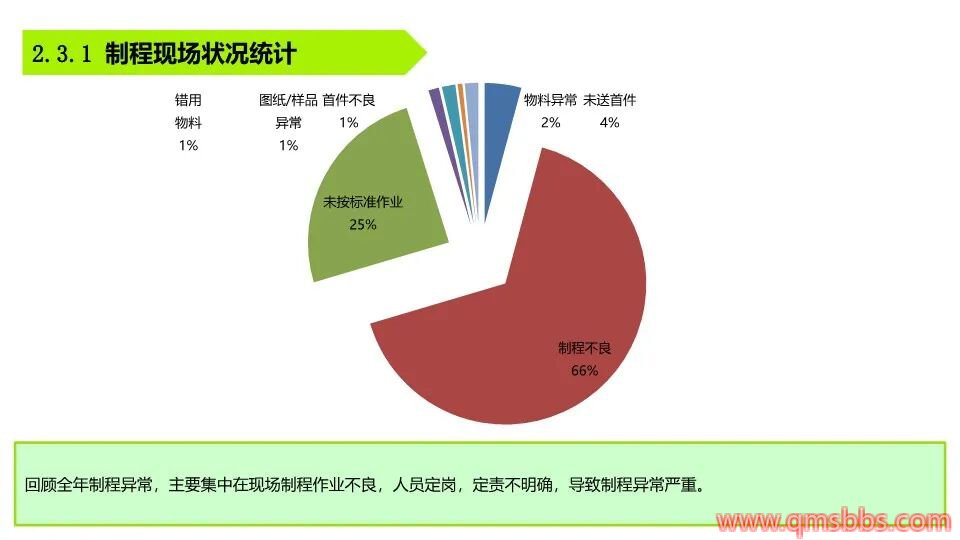 2.3.1 制程现场状况统计

错用物料 1%

图纸/样品异常 1%

首件不良 1%

物料异常 2%

未送首件 4%

未按标准作业 25%

制程不良 66%

回顾全年制程异常，主要集中在现场制程作业不良，人员定岗，定责不明确，导致制程异常严重。

www.qmsbbs.com